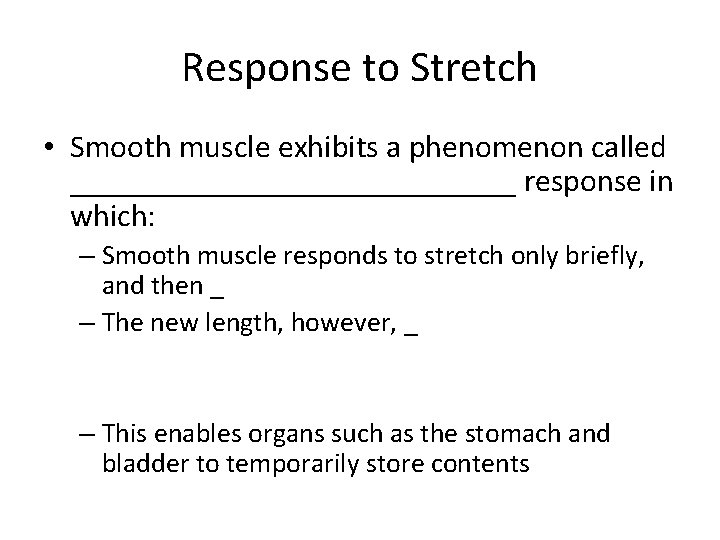 Response to Stretch

• Smooth muscle exhibits a phenomenon called ______________________________ response in which:
– Smooth muscle responds to stretch only briefly, and then _
– The new length, however, _

– This enables organs such as the stomach and bladder to temporarily store contents